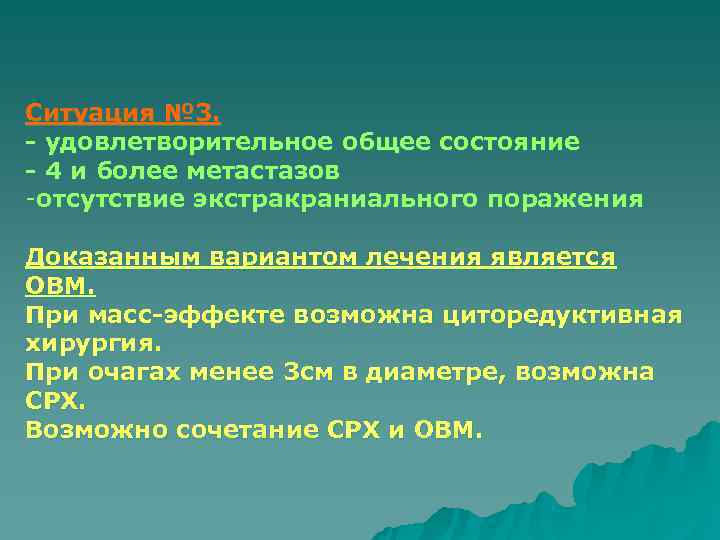 Ситуация №3.
- удовлетворительное общее состояние
- 4 и более метастазов
-отсутствие экстракраниального поражения

Доказанным вариантом лечения является ОВМ.
При масс-эффекте возможна циторедуктивная хирургия.
При очагах менее 3см в диаметре, возможна СРХ.
Возможно сочетание СРХ и ОВМ.